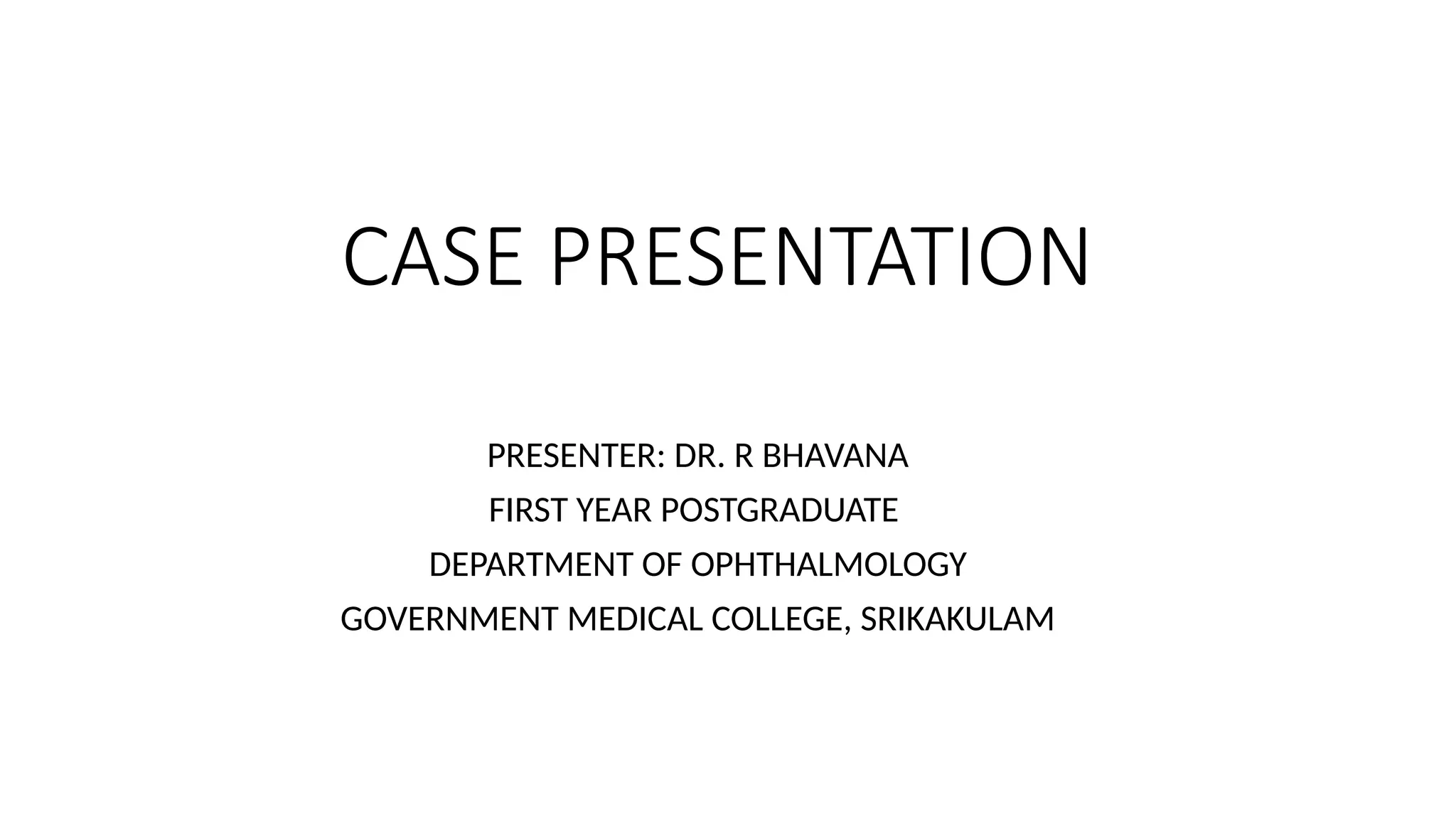 CASE PRESENTATION

PRESENTER: DR. R BHAVANA

FIRST YEAR POSTGRADUATE

DEPARTMENT OF OPHTHALMOLOGY

GOVERNMENT MEDICAL COLLEGE, SRIKAKULAM